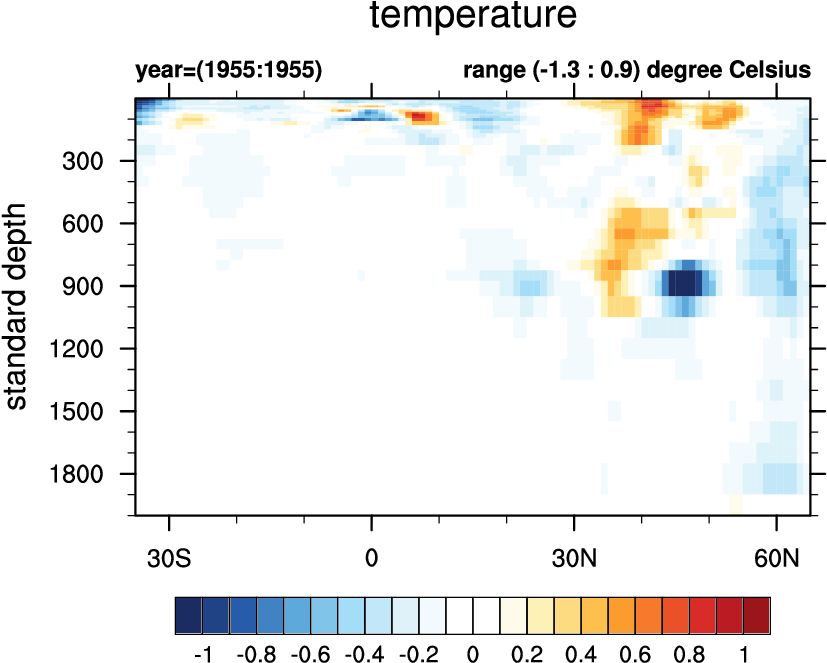 temperature

year=(1955:1955)

range (-1.3 : 0.9) degree Celsius

standard depth

300
600
900
1200
1500
1800

30S
0
30N
60N

-1 -0.8 -0.6 -0.4 -0.2 0 0.2 0.4 0.6 0.8 1